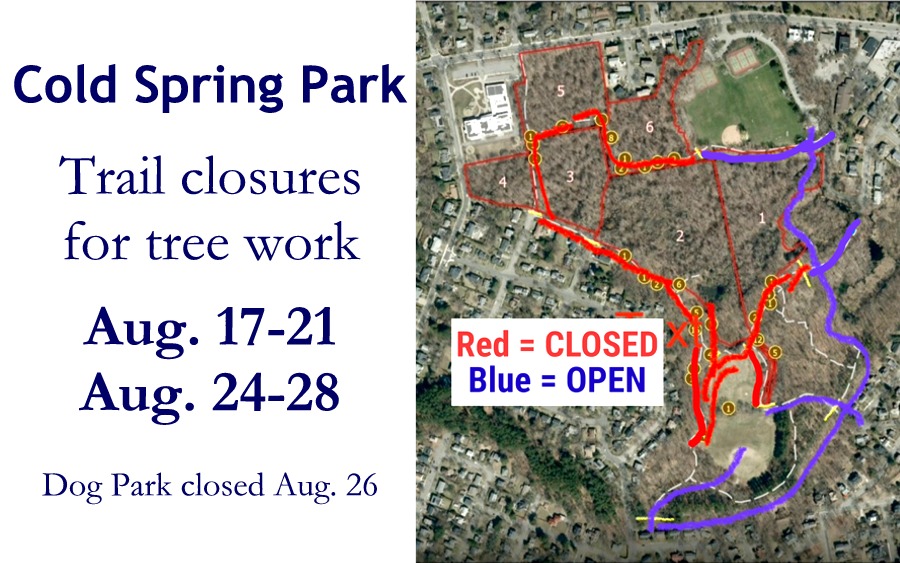 Cold Spring Park

Trail closures for tree work

Aug. 17-21
Aug. 24-28

Dog Park closed Aug. 26

5
6
4
3
2
1

Red = CLOSED
Blue = OPEN